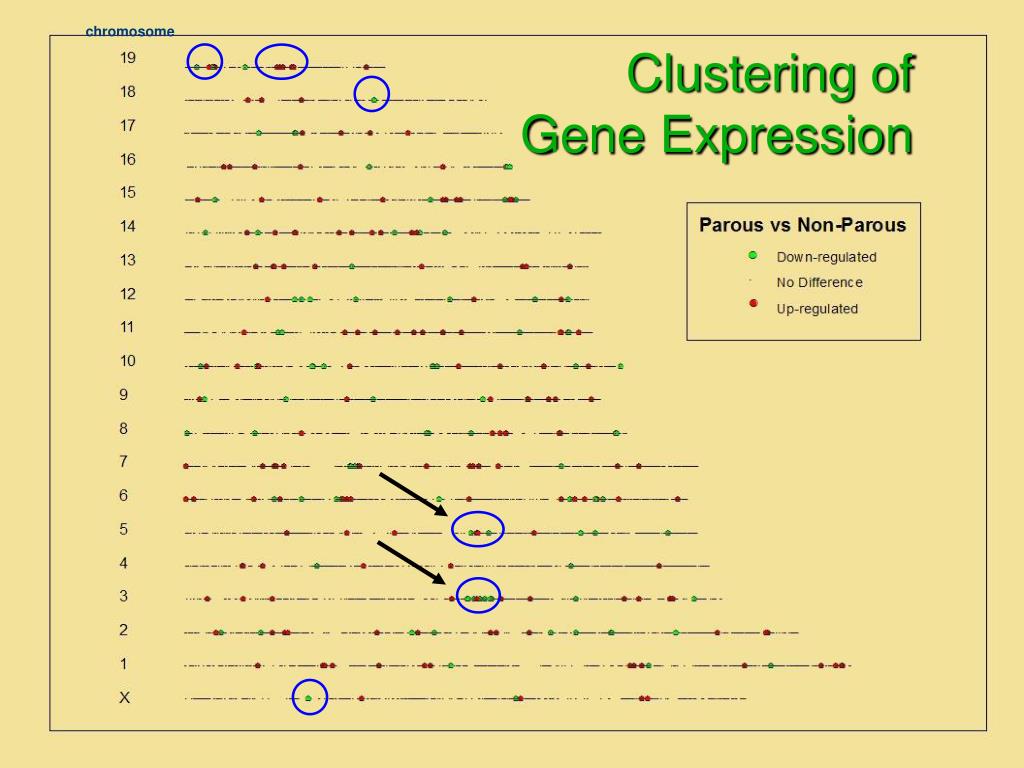 chromosome

Clustering of Gene Expression

19
18
17
16
15
14
13
12
11
10
9
8
7
6
5
4
3
2
1
X

Parous vs Non-Parous
Down-regulated
No Difference
Up-regulated